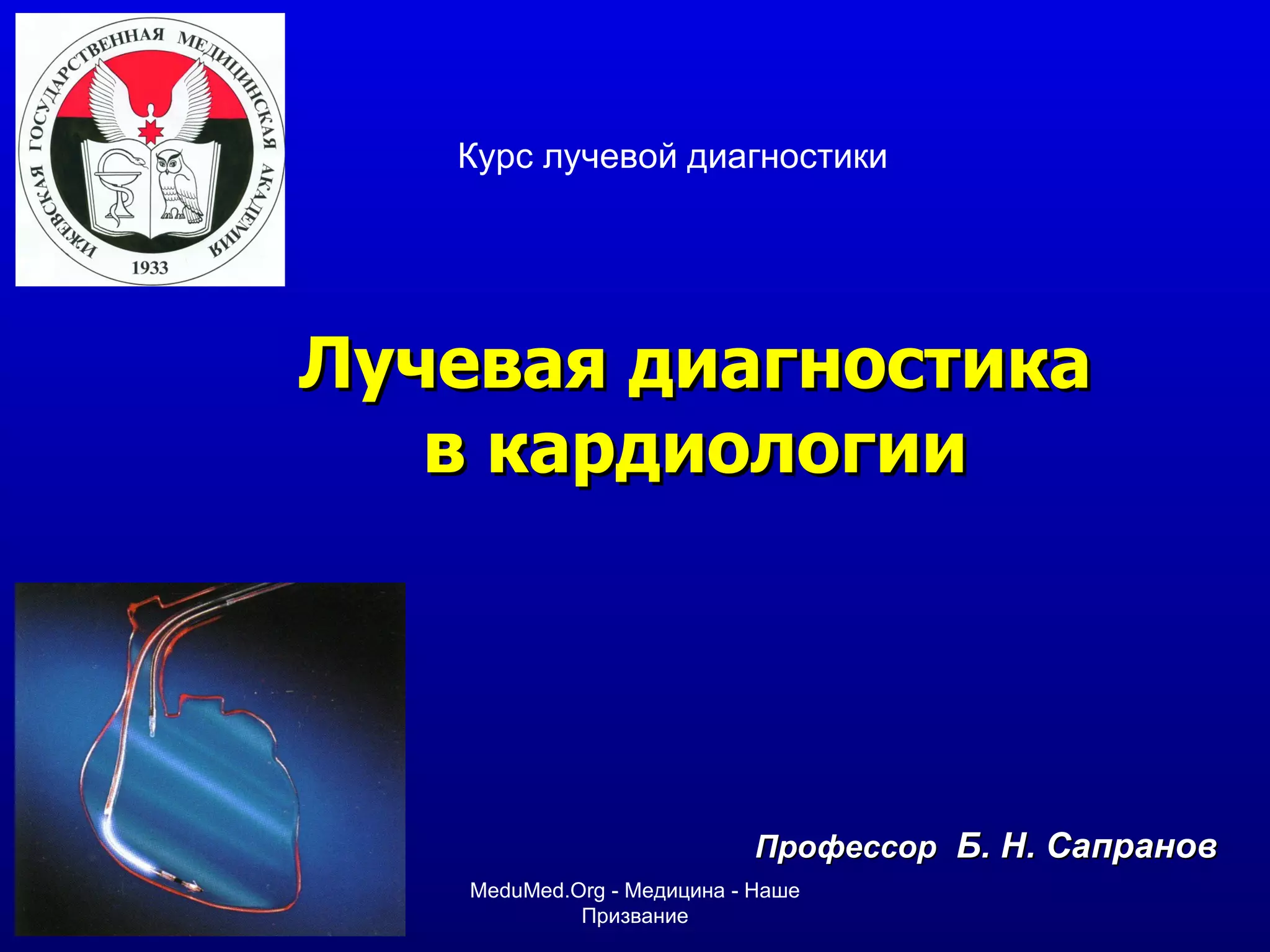 ИЖЕВСКАЯ ГОСУДАРСТВЕННАЯ МЕДИЦИНСКАЯ АКАДЕМИЯ
1933

Курс лучевой диагностики

Лучевая диагностика в кардиологии

Профессор Б. Н. Сапранов

MeduMed.Org - Медицина - Наше Призвание